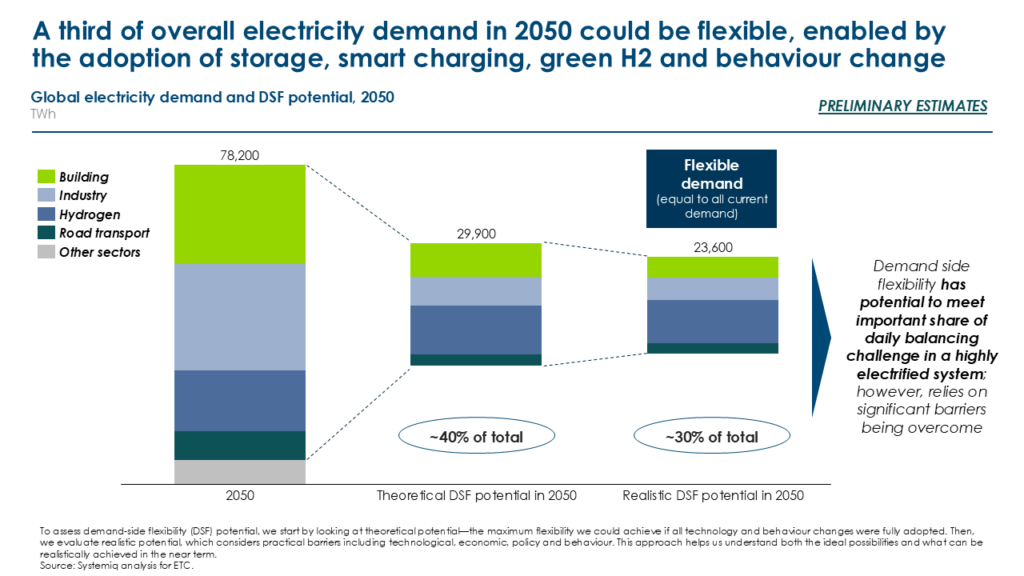 A third of overall electricity demand in 2050 could be flexible, enabled by the adoption of storage, smart charging, green H2 and behaviour change

Global electricity demand and DSF potential, 2050
TWh

PRELIMINARY ESTIMATES

Building
Industry
Hydrogen
Road transport
Other sectors

78,200

29,900

23,600

Flexible demand
(equal to all current demand)

~40% of total

~30% of total

2050

Theoretical DSF potential in 2050

Realistic DSF potential in 2050

Demand side flexibility has potential to meet important share of daily balancing challenge in a highly electrified system; however, relies on significant barriers being overcome

To assess demand-side flexibility (DSF) potential, we start by looking at theoretical potential—the maximum flexibility we could achieve if all technology and behaviour changes were fully adopted. Then, we evaluate realistic potential, which considers practical barriers including technological, economic, policy and behaviour. This approach helps us understand both the ideal possibilities and what can be realistically achieved in the near term.
Source: Systemiq analysis for ETC.